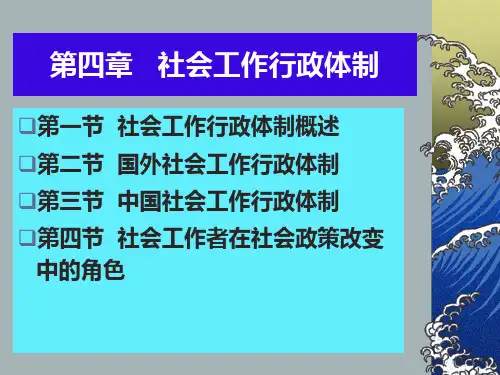 第四章 社会工作行政体制

❑第一节 社会工作行政体制概述
❑第二节 国外社会工作行政体制
❑第三节 中国社会工作行政体制
❑第四节 社会工作者在社会政策改变中的角色